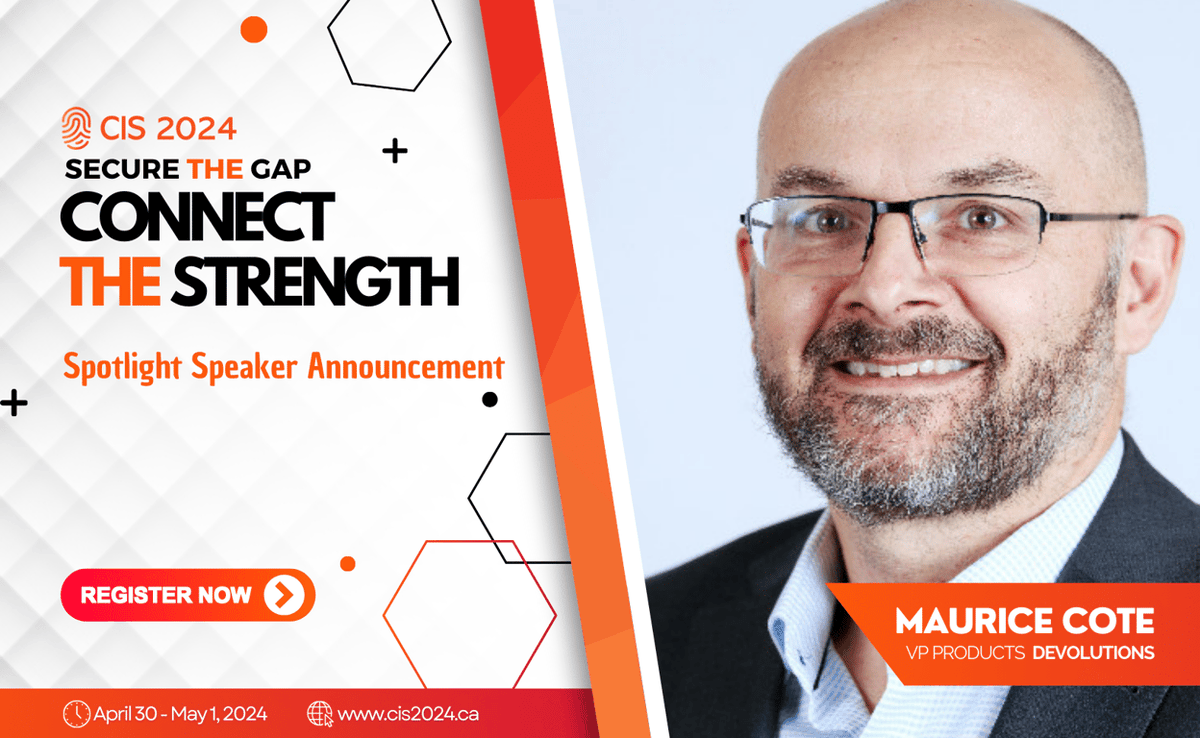 CIS 2024
SECURE THE GAP
CONNECT THE STRENGTH

Spotlight Speaker Announcement

REGISTER NOW

MAURICE COTE
VP PRODUCTS DEVOLUTIONS

April 30 - May 1, 2024
www.cis2024.ca